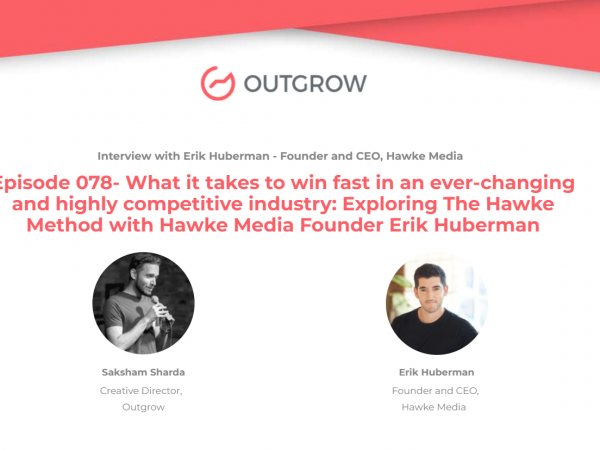 OUTGROW

Interview with Erik Huberman - Founder and CEO, Hawke Media

Episode 078- What it takes to win fast in an ever-changing and highly competitive industry: Exploring The Hawke Method with Hawke Media Founder Erik Huberman

Saksham Sharda
Creative Director, Outgrow

Erik Huberman
Founder and CEO, Hawke Media